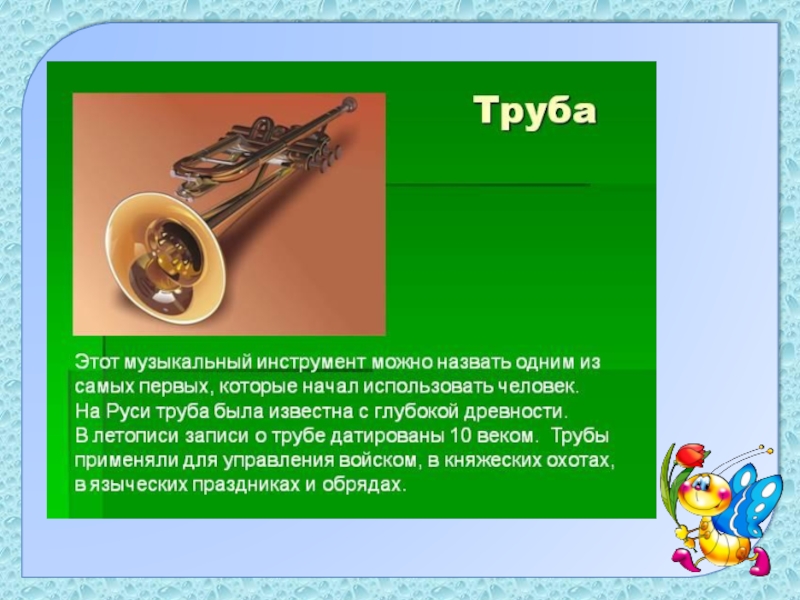 Труба

Этот музыкальный инструмент можно назвать одним из самых первых, которые начал использовать человек. На Руси труба была известна с глубокой древности. В летописи записи о трубе датированы 10 веком. Трубы применяли для управления войском, в княжеских охотах, в языческих праздниках и обрядах.